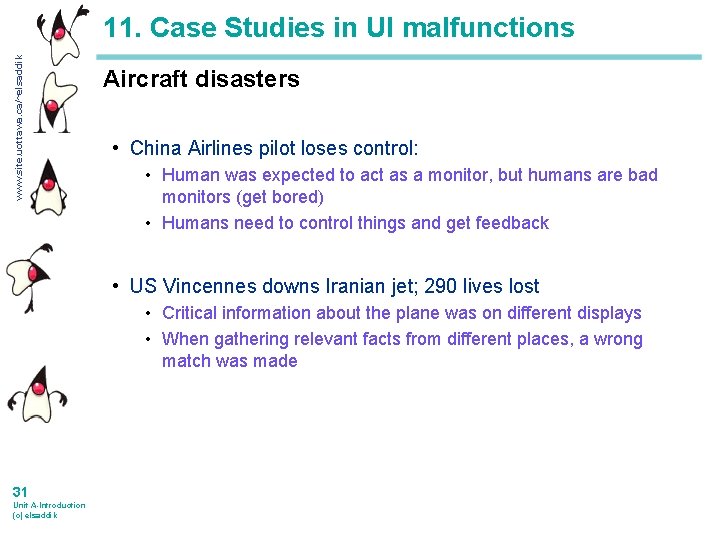 www.site.uottawa.ca/~elsaddik

11. Case Studies in UI malfunctions

Aircraft disasters

• China Airlines pilot loses control:
  • Human was expected to act as a monitor, but humans are bad monitors (get bored)
  • Humans need to control things and get feedback

• US Vincennes downs Iranian jet; 290 lives lost
  • Critical information about the plane was on different displays
  • When gathering relevant facts from different places, a wrong match was made

31
Unit A-Introduction
(c) elsaddik